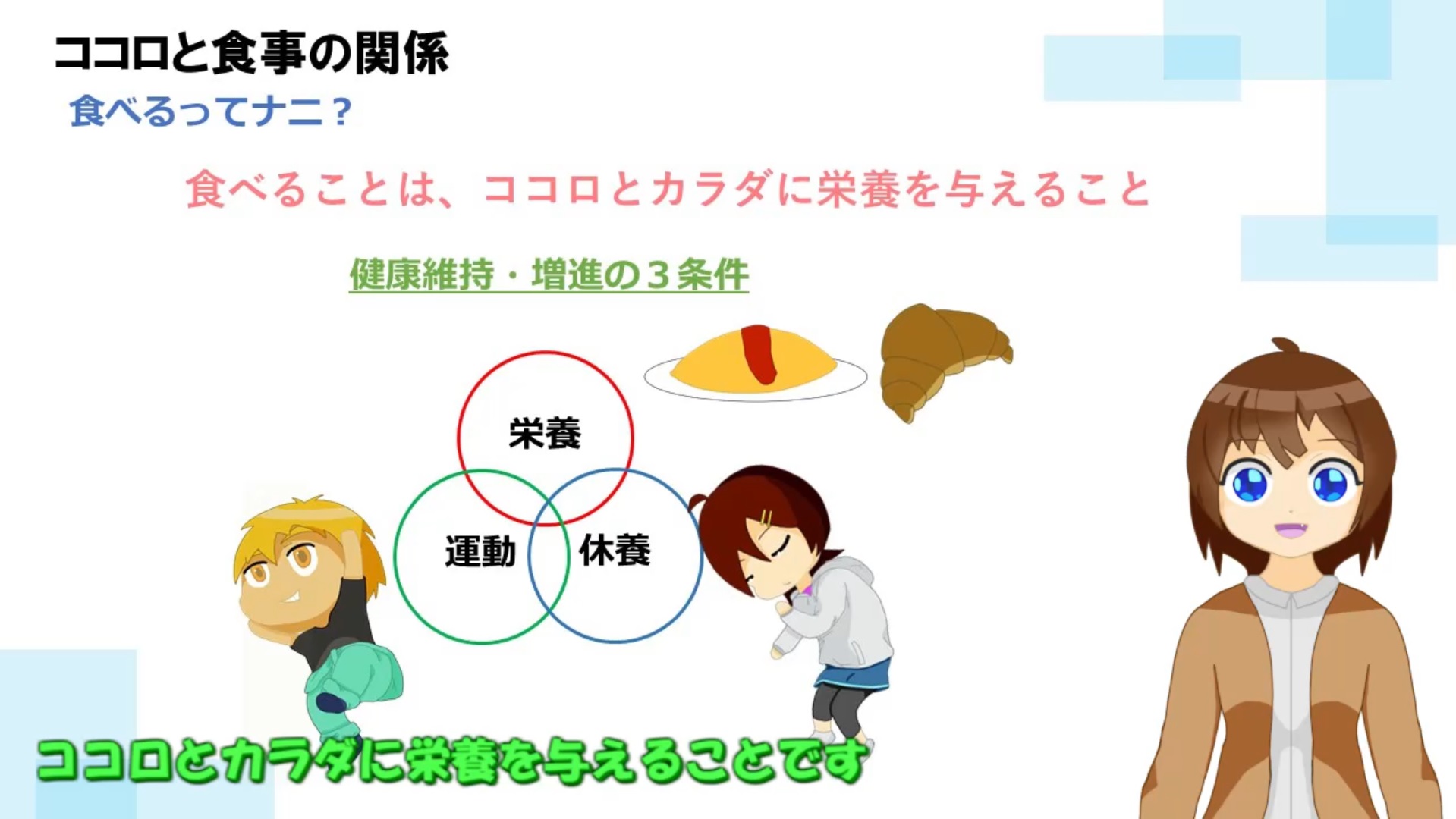 ココロと食事の関係

食べるってナニ？

食べることは、ココロとカラダに栄養を与えること

健康維持・増進の３条件

栄養

運動

休養

ココロとカラダに栄養を与えることです